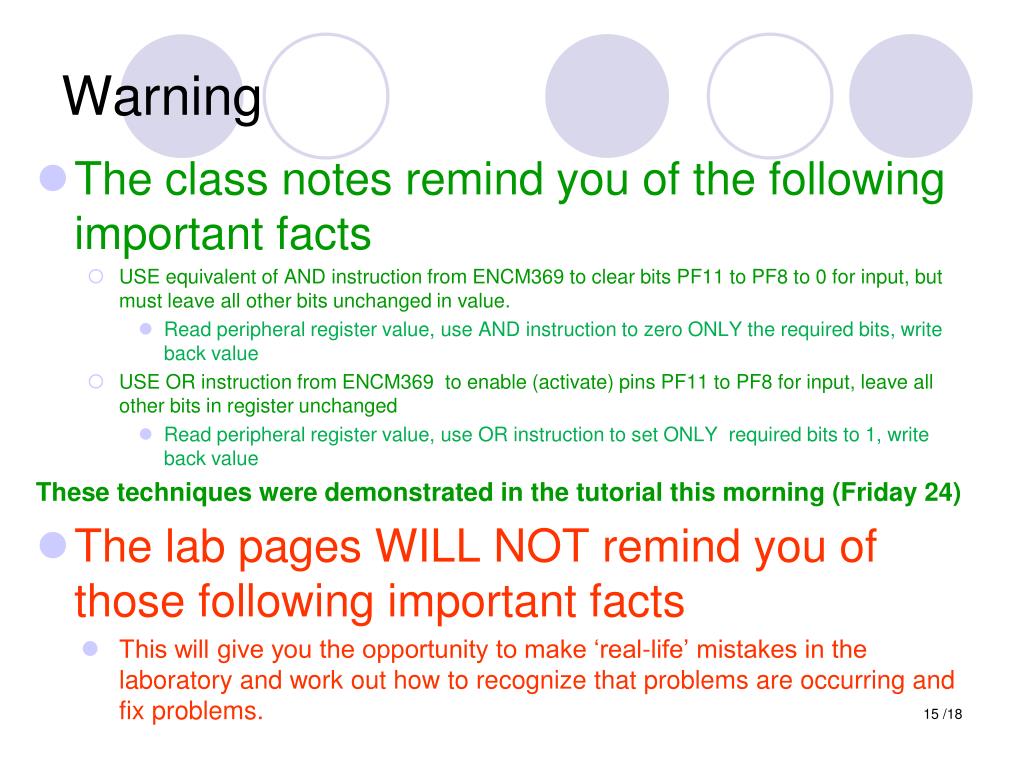 Warning

The class notes remind you of the following important facts

USE equivalent of AND instruction from ENCM369 to clear bits PF11 to PF8 to 0 for input, but must leave all other bits unchanged in value.

Read peripheral register value, use AND instruction to zero ONLY the required bits, write back value

USE OR instruction from ENCM369 to enable (activate) pins PF11 to PF8 for input, leave all other bits in register unchanged

Read peripheral register value, use OR instruction to set ONLY required bits to 1, write back value

These techniques were demonstrated in the tutorial this morning (Friday 24)

The lab pages WILL NOT remind you of those following important facts

This will give you the opportunity to make ‘real-life’ mistakes in the laboratory and work out how to recognize that problems are occurring and fix problems.

15 /18